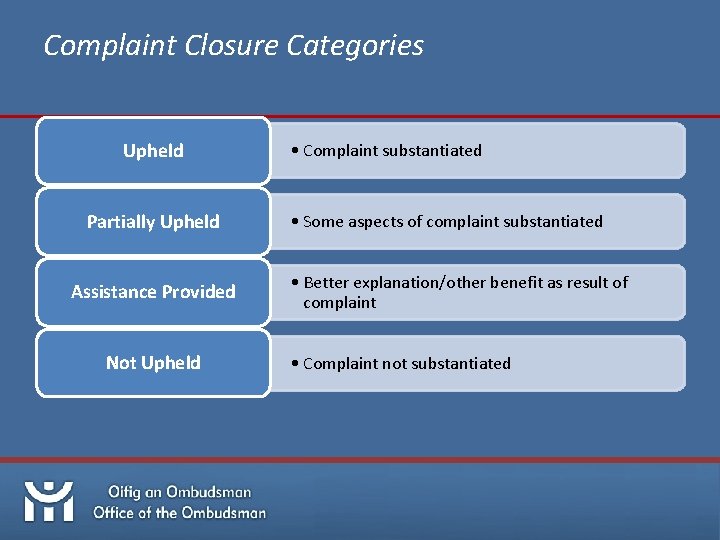 Complaint Closure Categories

Upheld

• Complaint substantiated

Partially Upheld

• Some aspects of complaint substantiated

Assistance Provided

• Better explanation/other benefit as result of complaint

Not Upheld

• Complaint not substantiated

Oifig an Ombudsman
Office of the Ombudsman